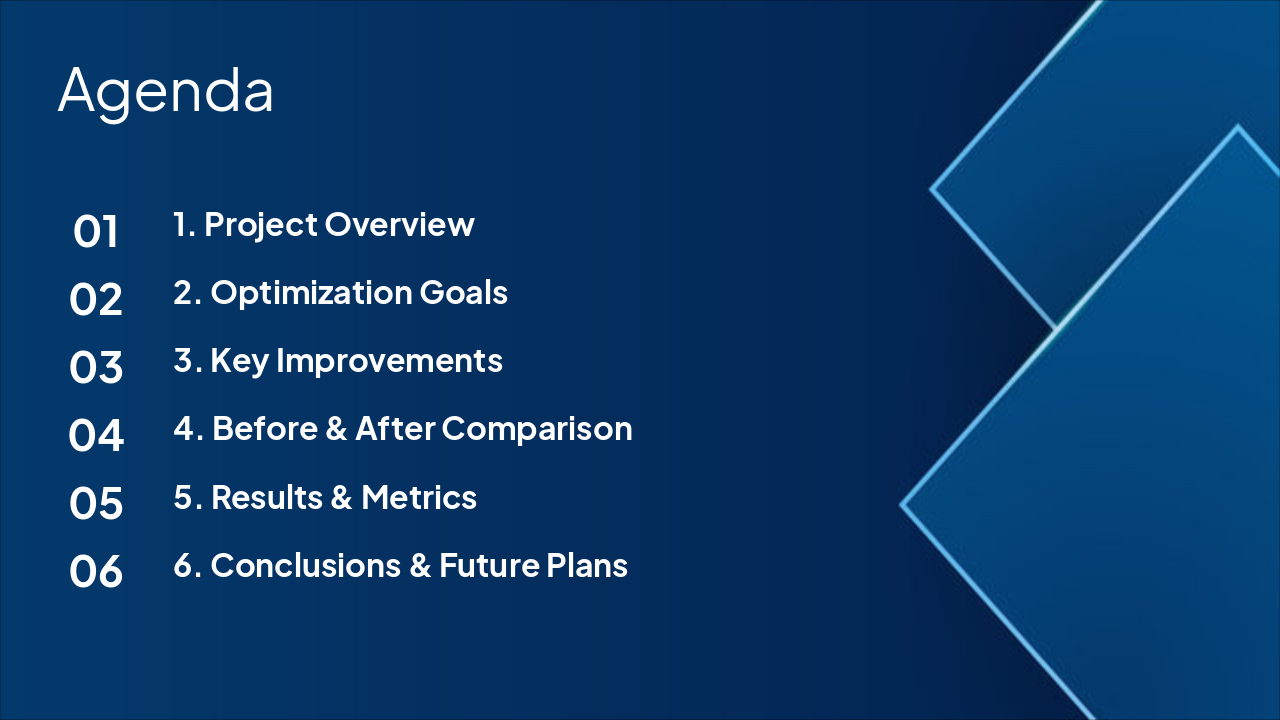 Agenda

01 1. Project Overview
02 2. Optimization Goals
03 3. Key Improvements
04 4. Before & After Comparison
05 5. Results & Metrics
06 6. Conclusions & Future Plans